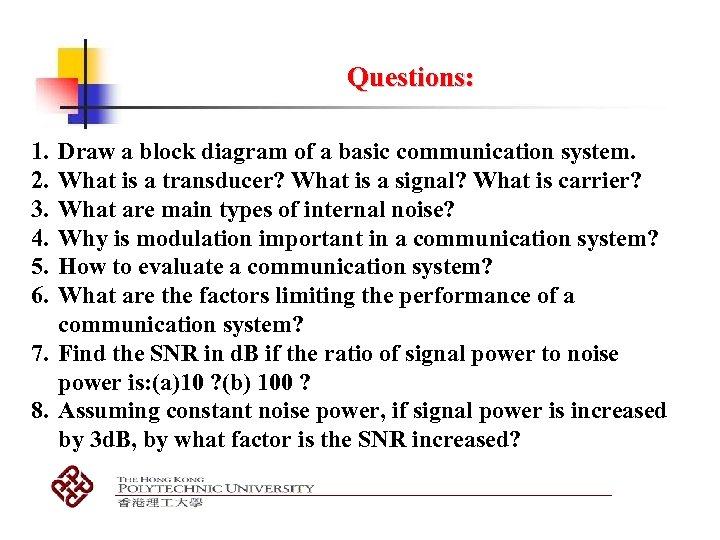 Questions:

1. Draw a block diagram of a basic communication system.
2. What is a transducer? What is a signal? What is carrier?
3. What are main types of internal noise?
4. Why is modulation important in a communication system?
5. How to evaluate a communication system?
6. What are the factors limiting the performance of a communication system?
7. Find the SNR in dB if the ratio of signal power to noise power is:(a)10 ?(b) 100 ?
8. Assuming constant noise power, if signal power is increased by 3dB, by what factor is the SNR increased?

THE HONG KONG
POLYTECHNIC UNIVERSITY
香港理工大學